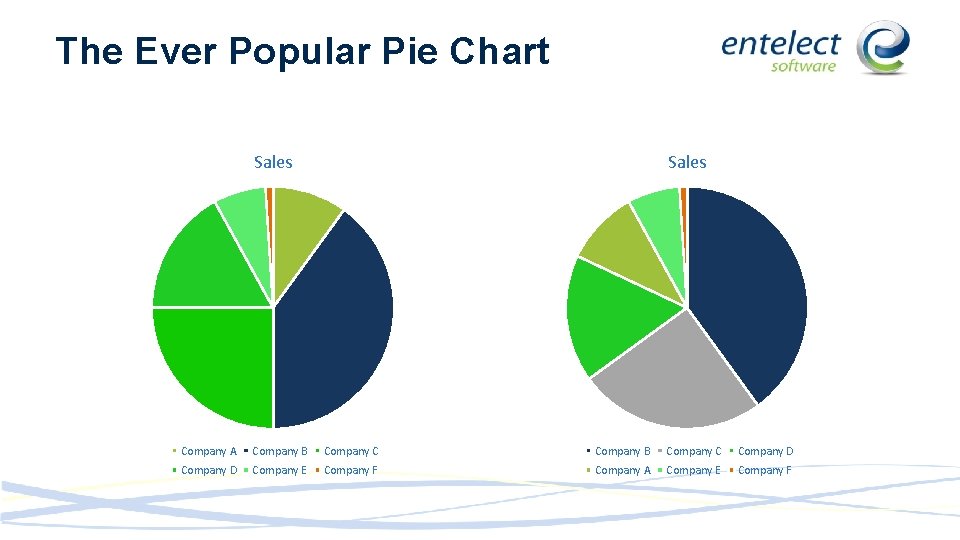 The Ever Popular Pie Chart

entelect software

Sales

Company A Company B Company C
Company D Company E Company F

Sales

Company B Company C Company D
Company A Company E Company F